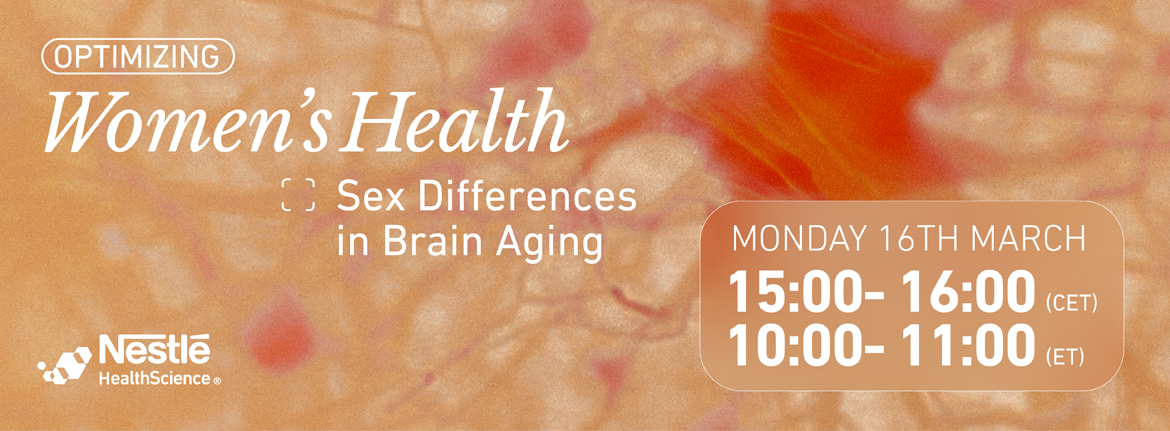 OPTIMIZING
Women's Health

Sex Differences in Brain Aging

MONDAY 16TH MARCH
15:00- 16:00 (CET)
10:00- 11:00 (ET)

Nestlé HealthScience®